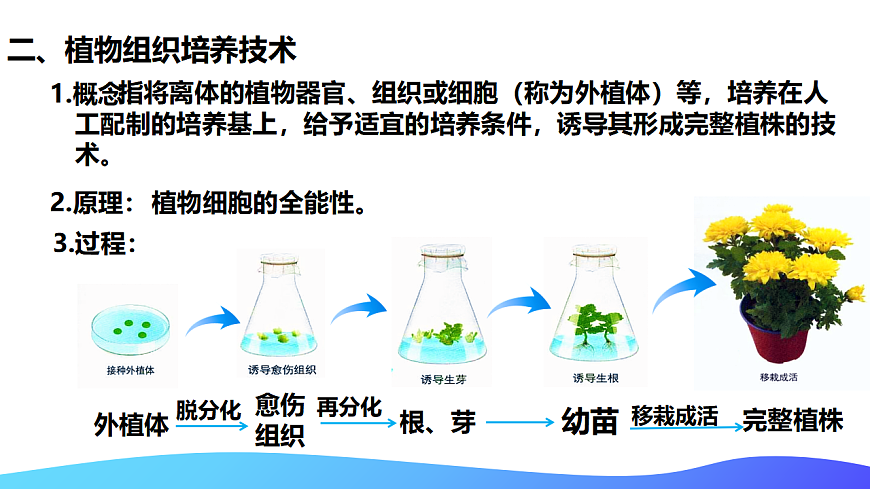 二、植物组织培养技术

1.概念指将离体的植物器官、组织或细胞（称为外植体）等，培养在人工配制的培养基上，给予适宜的培养条件，诱导其形成完整植株的技术。

2.原理：植物细胞的全能性。

3.过程：

接种外植体

诱导愈伤组织

诱导生芽

诱导生根

移栽成活

外植体 脱分化 愈伤组织 再分化 根、芽 幼苗 移栽成活 完整植株